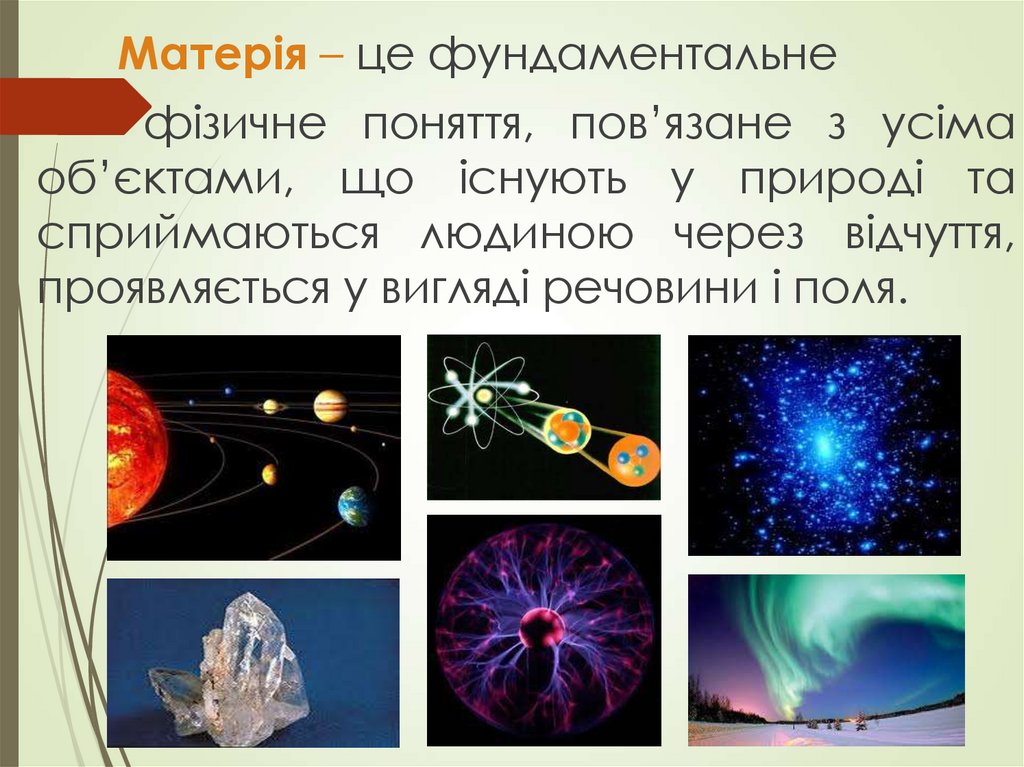 Матерія – це фундаментальне фізичне поняття, пов’язане з усіма об’єктами, що існують у природі та сприймаються людиною через відчуття, проявляється у вигляді речовини і поля.